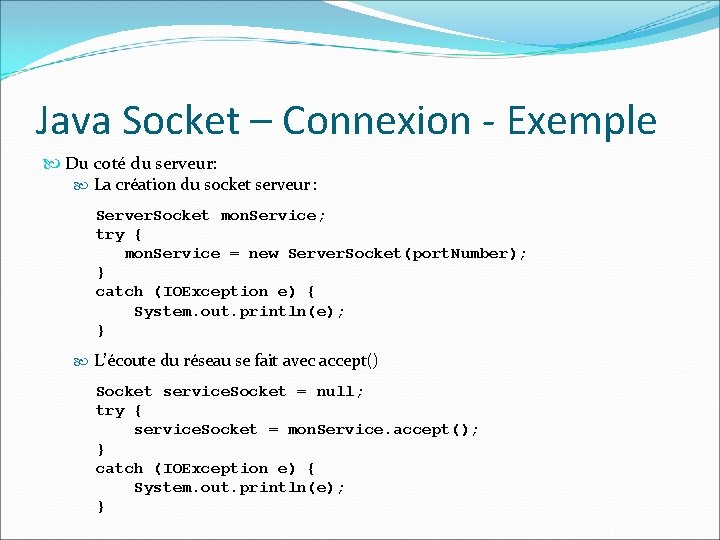 Java Socket – Connexion - Exemple

Du coté du serveur:

La création du socket serveur :

ServerSocket monService;
try {
   monService = new ServerSocket(portNumber);
}
catch (IOException e) {
    System.out.println(e);
}

L'écoute du réseau se fait avec accept()

Socket serviceSocket = null;
try {
    serviceSocket = monService.accept();
}
catch (IOException e) {
    System.out.println(e);
}